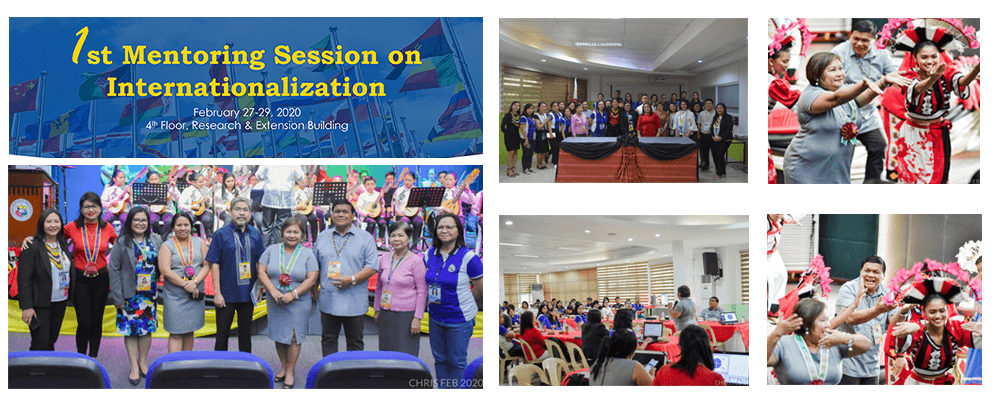 1st Mentoring Session on Internationalization

February 27-29, 2020
4th Floor, Research & Extension Building

CHRIS FEB 2020